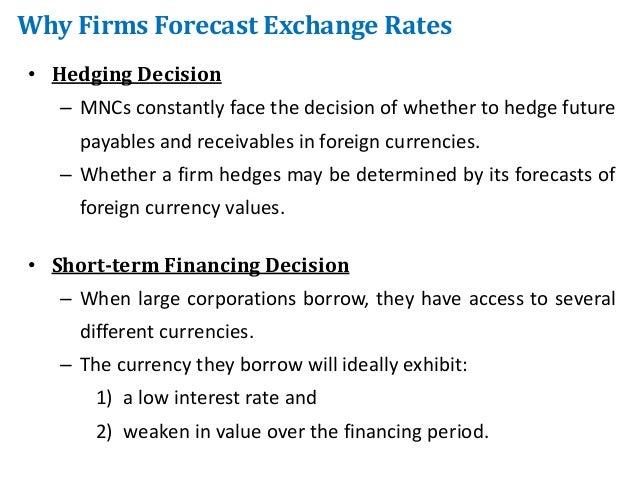 Why Firms Forecast Exchange Rates

• Hedging Decision
– MNCs constantly face the decision of whether to hedge future payables and receivables in foreign currencies.
– Whether a firm hedges may be determined by its forecasts of foreign currency values.

• Short-term Financing Decision
– When large corporations borrow, they have access to several different currencies.
– The currency they borrow will ideally exhibit:
1) a low interest rate and
2) weaken in value over the financing period.